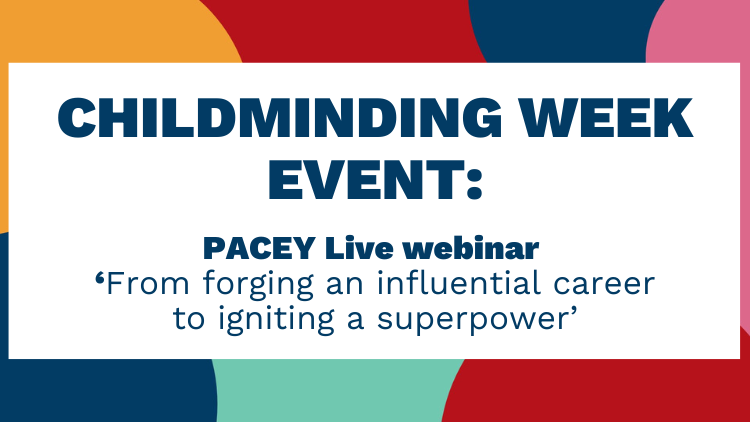 CHILDMINDING WEEK EVENT:

PACEY Live webinar
‘From forging an influential career to igniting a superpower’